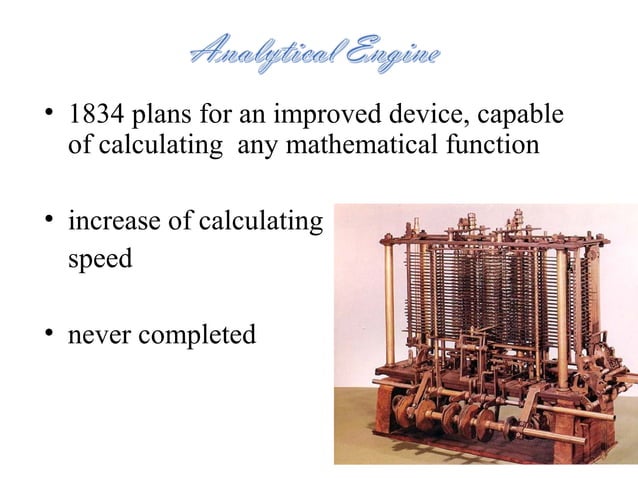 Analytical Engine

• 1834 plans for an improved device, capable of calculating any mathematical function

• increase of calculating speed

• never completed